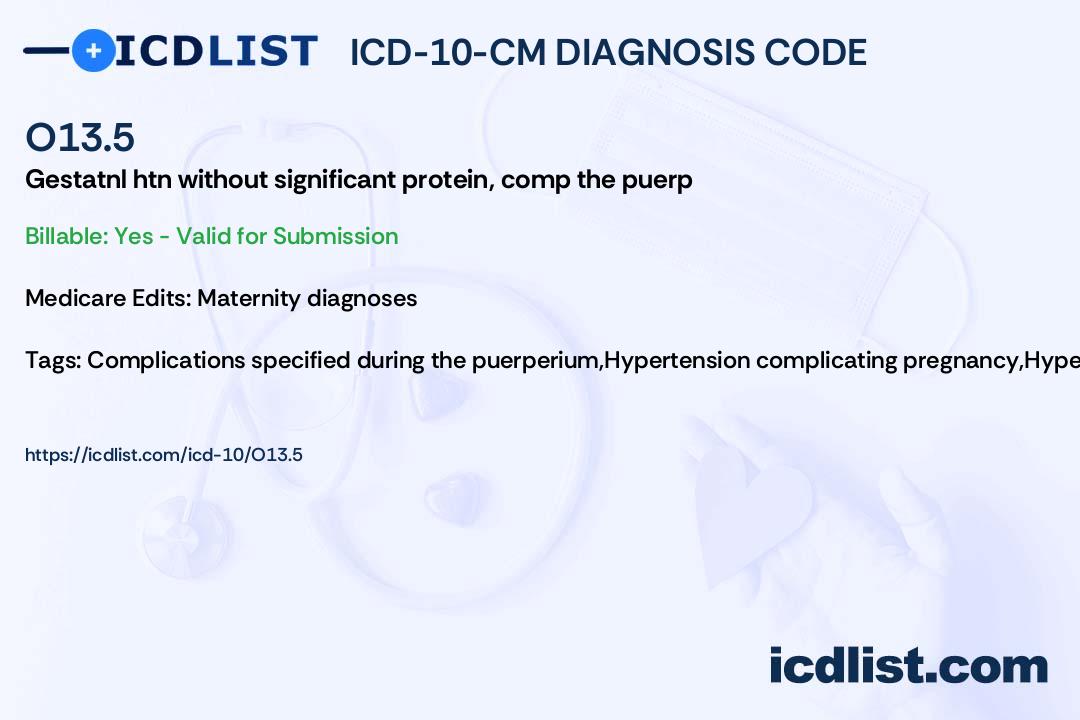 ICDLIST ICD-10-CM DIAGNOSIS CODE

O13.5

Gestatnl htn without significant protein, comp the puerp

Billable: Yes - Valid for Submission

Medicare Edits: Maternity diagnoses

Tags: Complications specified during the puerperium,Hypertension complicating pregnancy,Hype

https://icdlist.com/icd-10/O13.5

icdlist.com